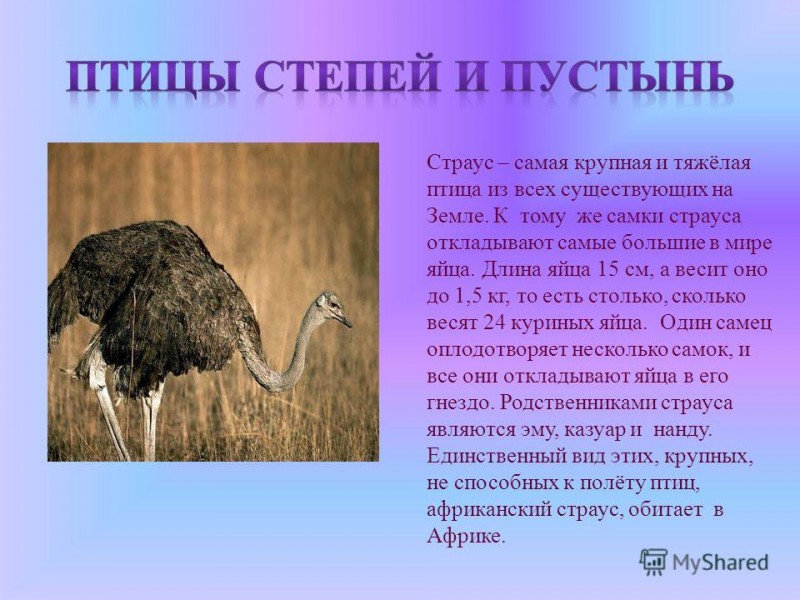 ПТИЦЫ СТЕПЕЙ И ПУСТЫНЬ

Страус – самая крупная и тяжёлая птица из всех существующих на Земле. К тому же самки страуса откладывают самые большие в мире яйца. Длина яйца 15 см, а весит оно до 1,5 кг, то есть столько, сколько весят 24 куриных яйца. Один самец оплодотворяет несколько самок, и все они откладывают яйца в его гнездо. Родственниками страуса являются эму, казуар и нанду. Единственный вид этих, крупных, не способных к полёту птиц, африканский страус, обитает в Африке.

MyShared